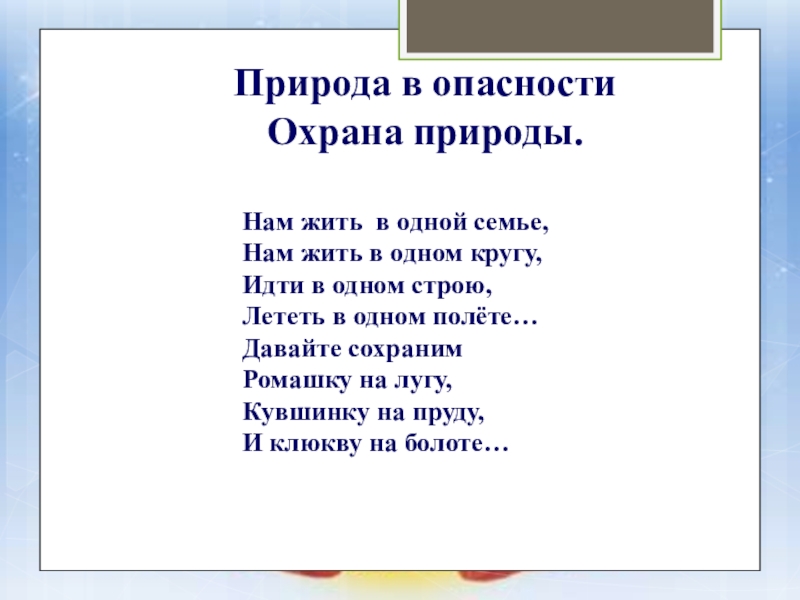 Природа в опасности
Охрана природы.

Нам жить в одной семье,
Нам жить в одном кругу,
Идти в одном строю,
Лететь в одном полёте…
Давайте сохраним
Ромашку на лугу,
Кувшинку на пруду,
И клюкву на болоте…